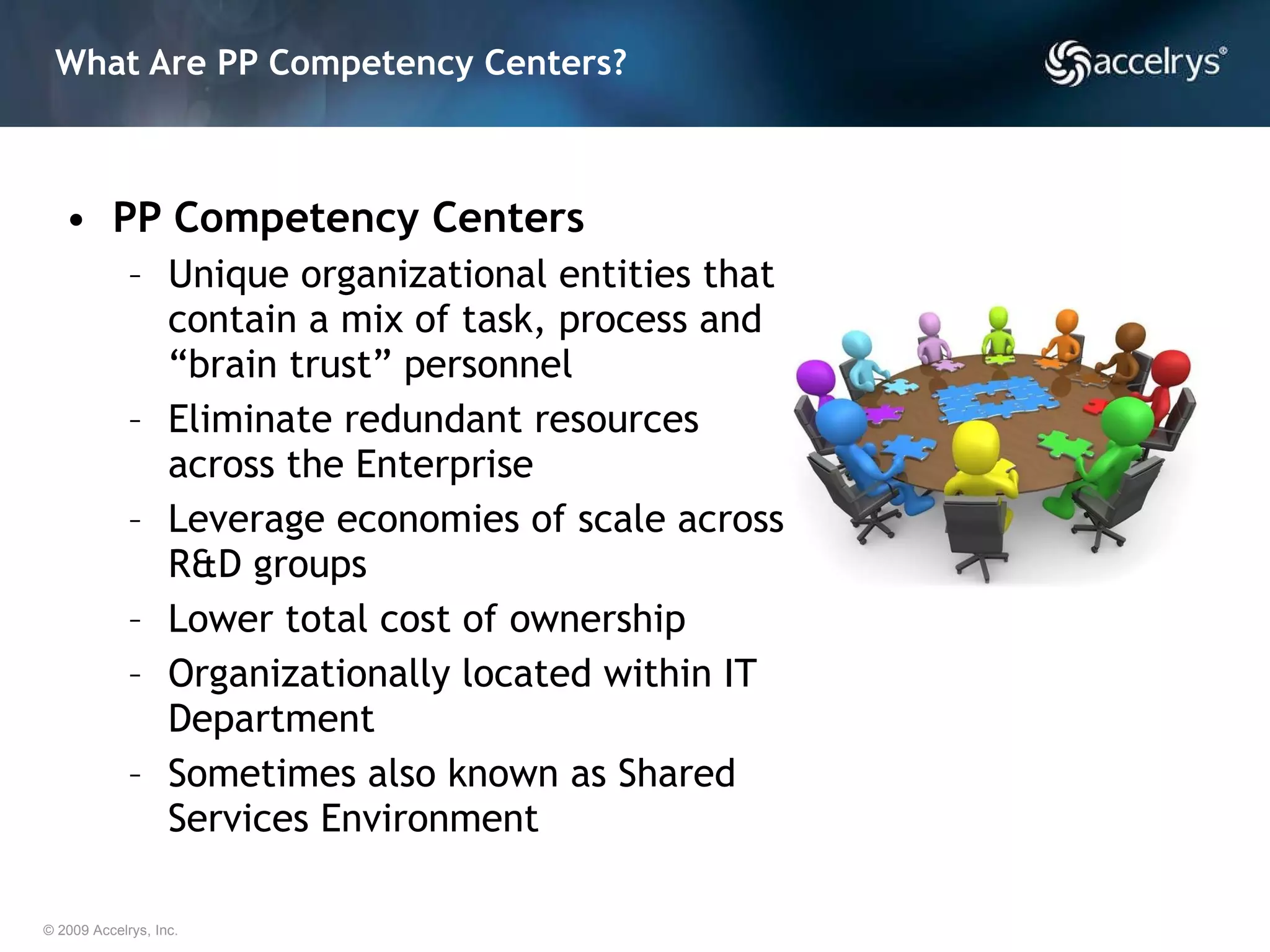 What Are PP Competency Centers?

accelrys®

• PP Competency Centers
 – Unique organizational entities that contain a mix of task, process and “brain trust” personnel
 – Eliminate redundant resources across the Enterprise
 – Leverage economies of scale across R&D groups
 – Lower total cost of ownership
 – Organizationally located within IT Department
 – Sometimes also known as Shared Services Environment

© 2009 Accelrys, Inc.